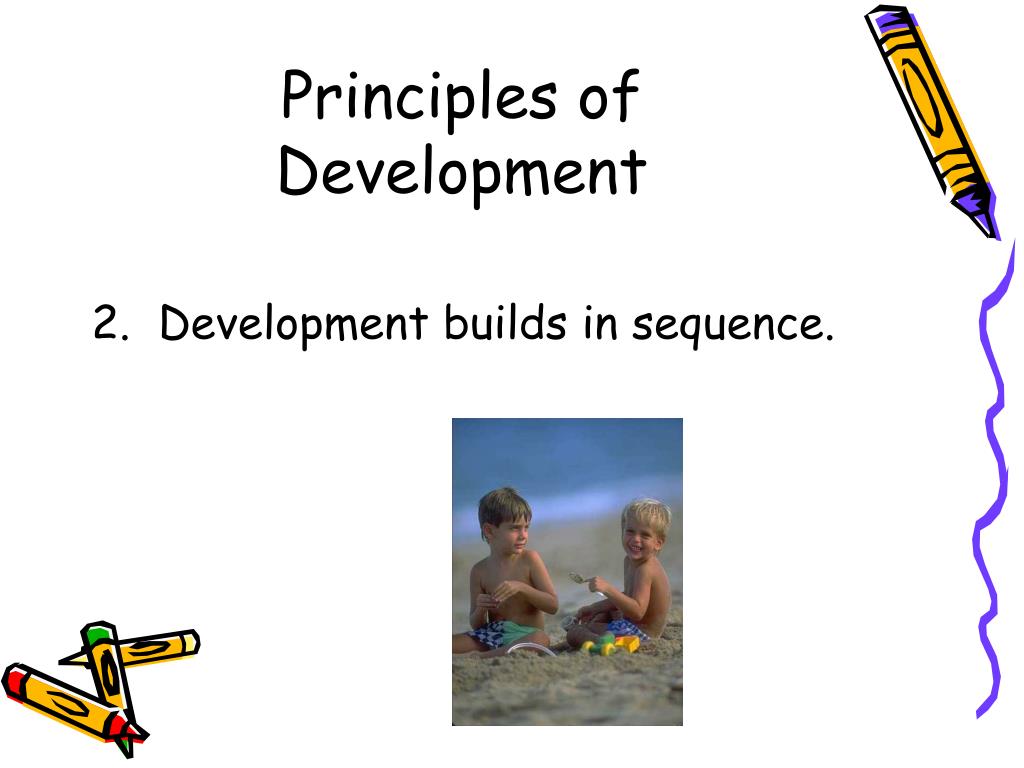 Principles of Development

2. Development builds in sequence.